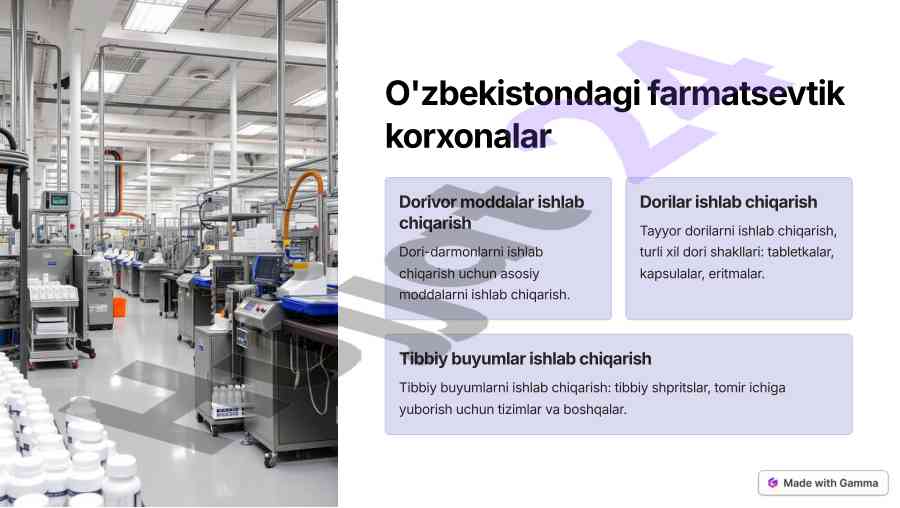 O'zbekistondagi farmatsevtik korxonalar

Dorivor moddalar ishlab chiqarish

Dori-darmonlarni ishlab chiqarish uchun asosiy moddalarni ishlab chiqarish.

Dorilar ishlab chiqarish

Tayyor dorilarni ishlab chiqarish, turli xil dori shakllari: tabletkalar, kapsulalar, eritmalar.

Tibbiy buyumlar ishlab chiqarish

Tibbiy buyumlarni ishlab chiqarish: tibbiy shpritslar, tomir ichiga yuborish uchun tizimlar va boshqalar.

Made with Gamma